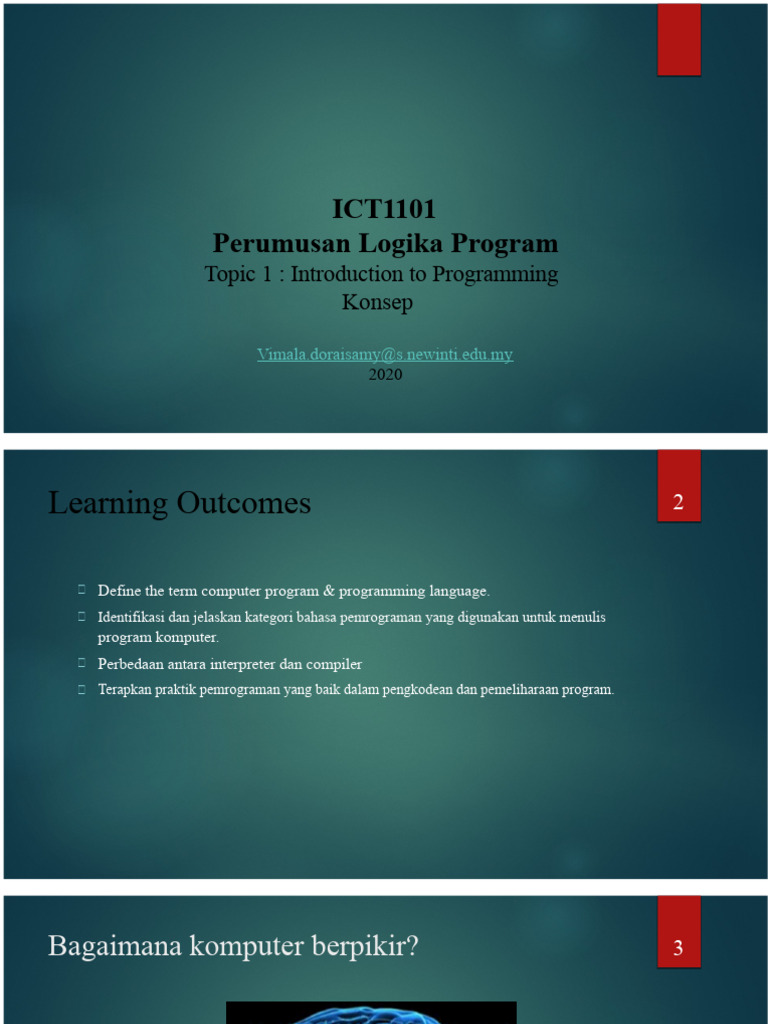 ICT1101
Perumusan Logika Program
Topic 1 : Introduction to Programming Konsep

Vimala.doraisamy@s.newinti.edu.my
2020

Learning Outcomes

2

Define the term computer program & programming language.
Identifikasi dan jelaskan kategori bahasa pemrograman yang digunakan untuk menulis program komputer.
Perbedaan antara interpreter dan compiler
Terapkan praktik pemrograman yang baik dalam pengkodean dan pemeliharaan program.

Bagaimana komputer berpikir?

3